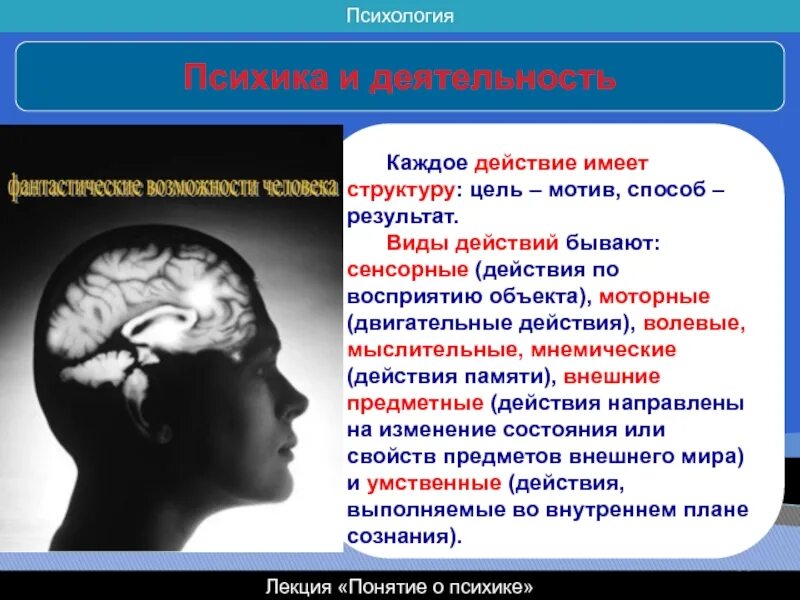 Психология

Психика и деятельность

фантастические возможности человека

Каждое действие имеет структуру: цель – мотив, способ – результат.

Виды действий бывают: сенсорные (действия по восприятию объекта), моторные (двигательные действия), волевые, мыслительные, мнемические (действия памяти), внешние предметные (действия направлены на изменение состояния или свойств предметов внешнего мира) и умственные (действия, выполняемые во внутреннем плане сознания).

Лекция «Понятие о психике»